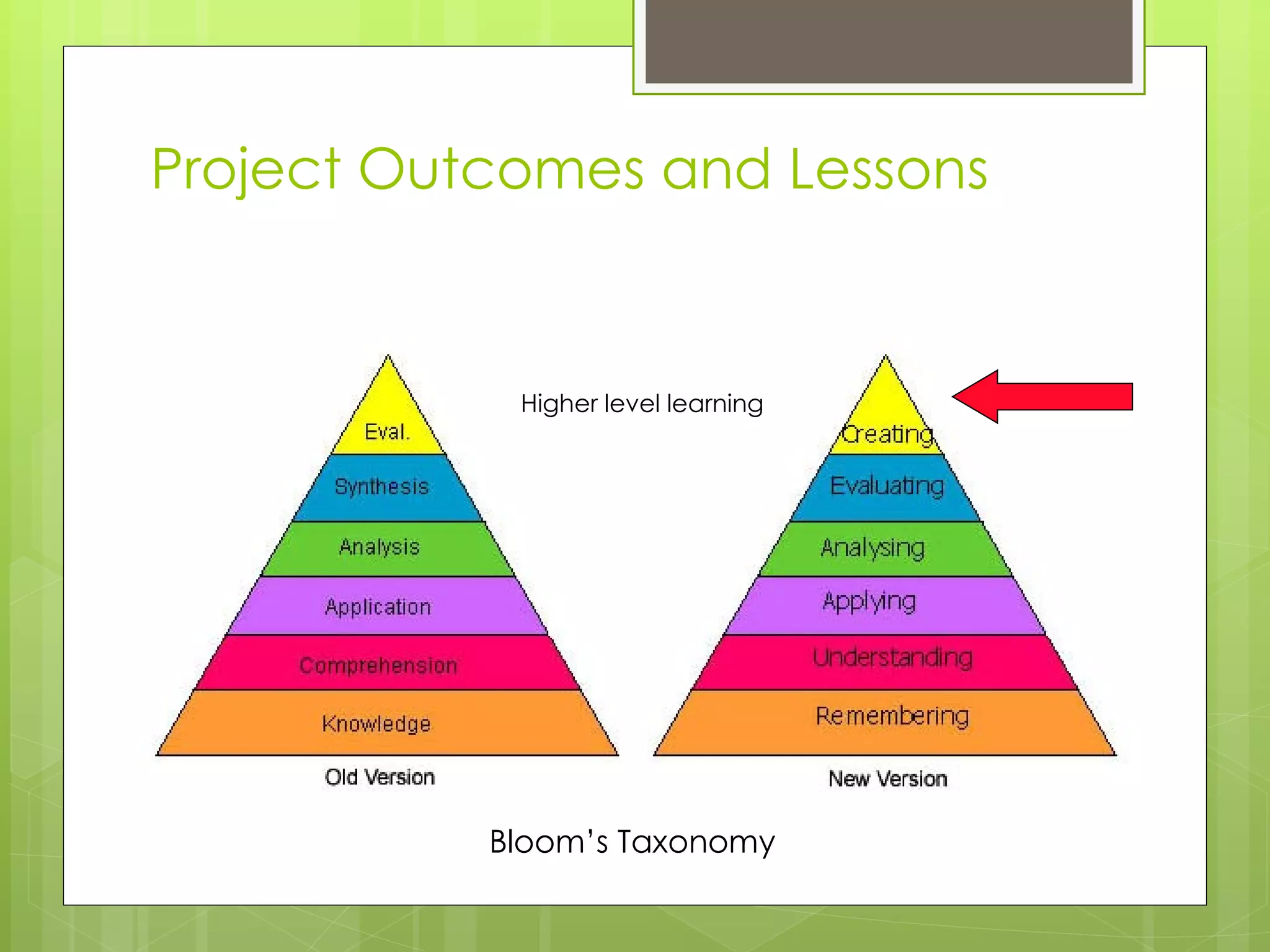 Project Outcomes and Lessons

Higher level learning

Eval.
Synthesis
Analysis
Application
Comprehension
Knowledge
Old Version

Creating
Evaluating
Analysing
Applying
Understanding
Remembering
New Version

Bloom's Taxonomy